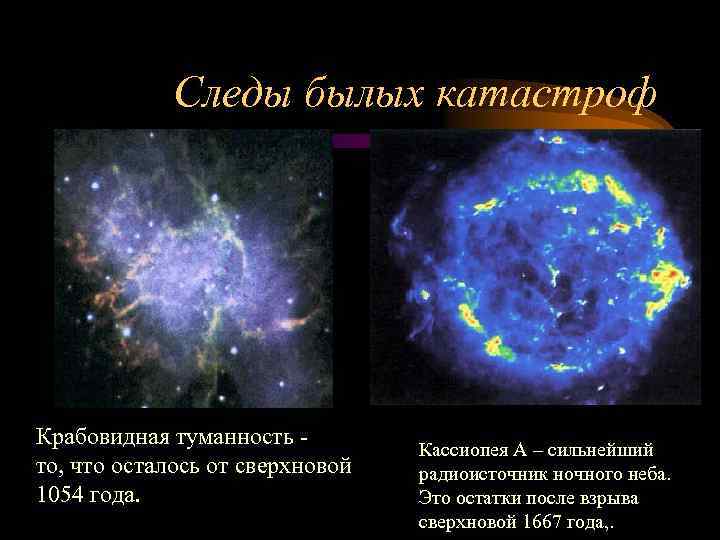 Следы былых катастроф

Крабовидная туманность - то, что осталось от сверхновой 1054 года.

Кассиопея А – сильнейший радиоисточник ночного неба. Это остатки после взрыва сверхновой 1667 года,.